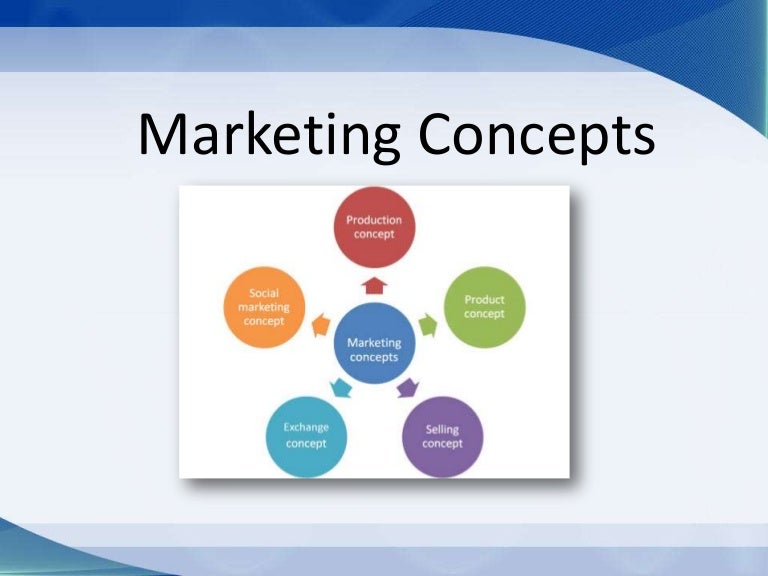 Marketing Concepts

Production concept

Social marketing concept

Product concept

Marketing concepts

Exchange concept

Selling concept